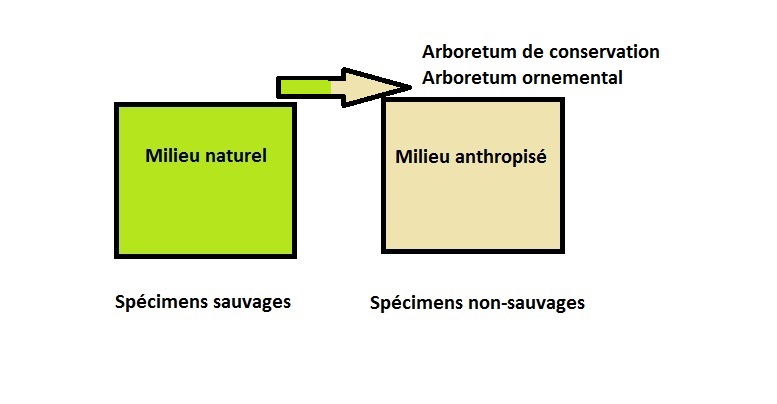 Arboretum de conservation
Arboretum ornemental

Milieu naturel

Milieu anthropisé

Spécimens sauvages

Spécimens non-sauvages